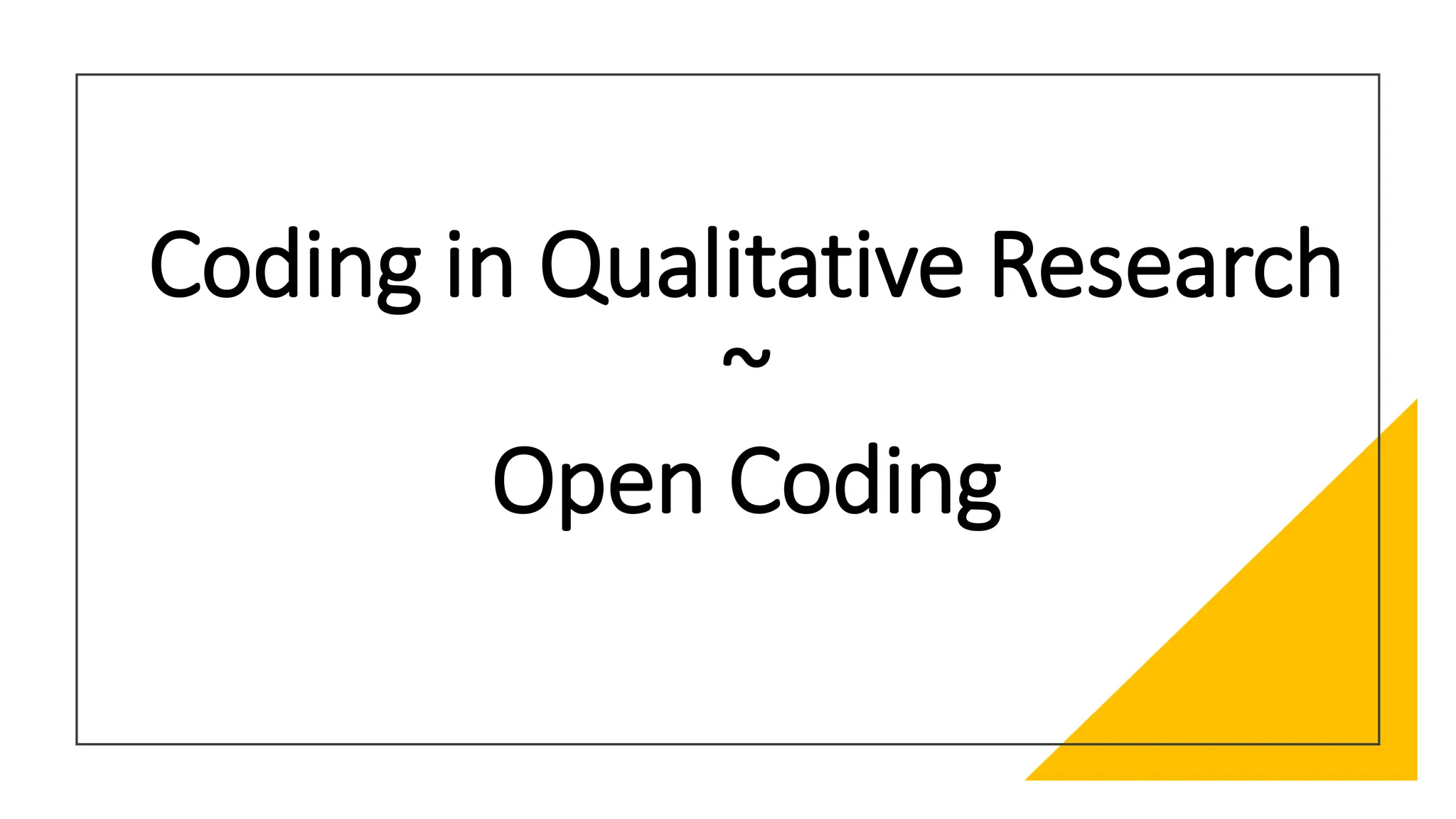 Coding in Qualitative Research
~
Open Coding